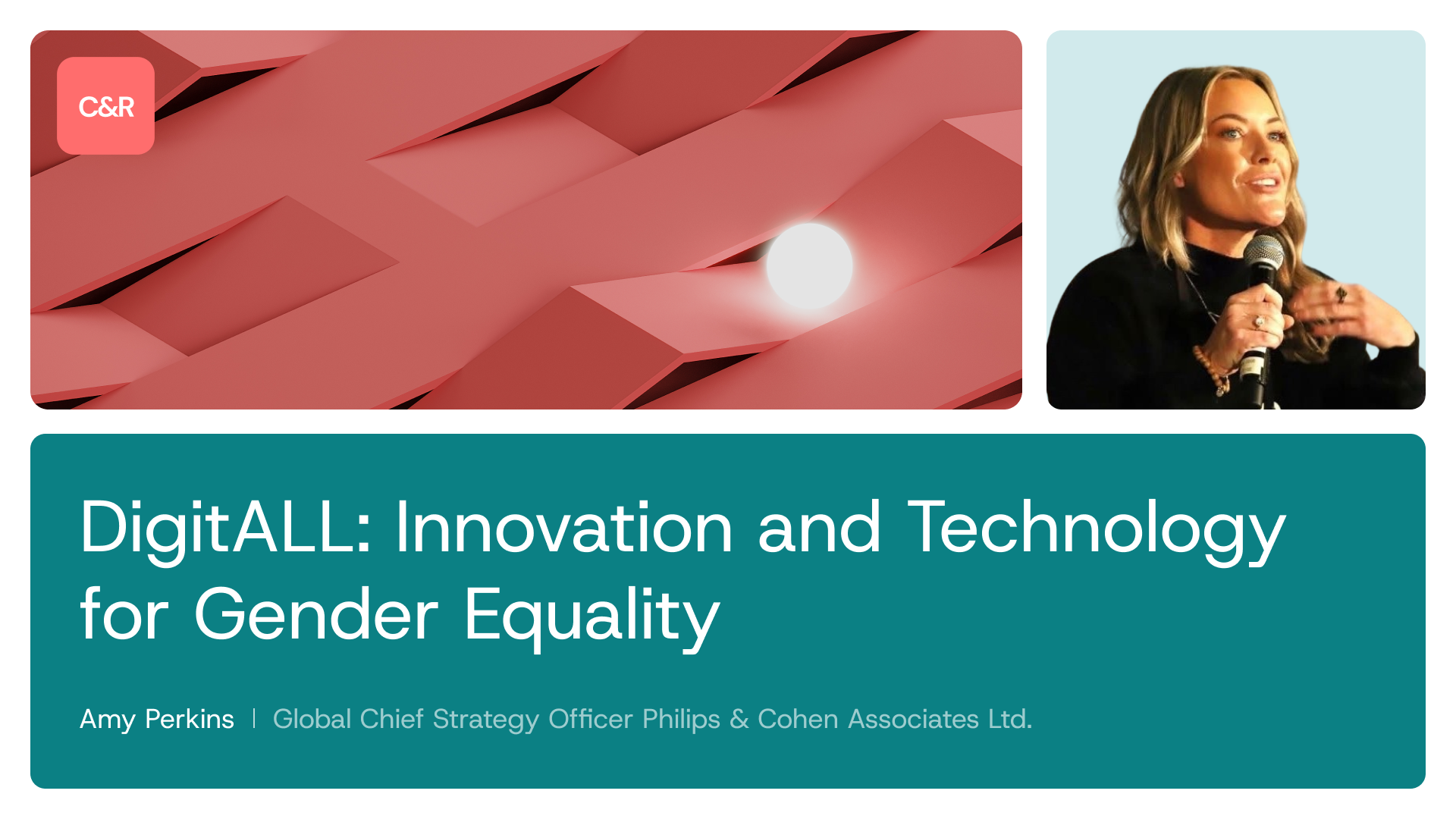 C&R

DigitALL: Innovation and Technology for Gender Equality

Amy Perkins | Global Chief Strategy Officer Philips & Cohen Associates Ltd.